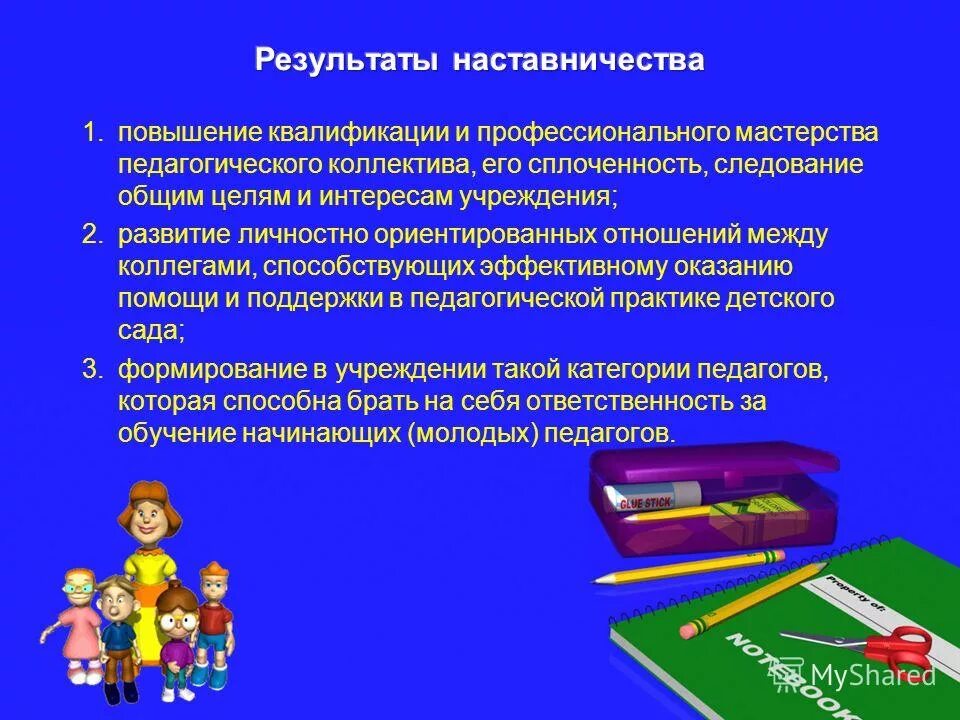 Результаты наставничества

1. повышение квалификации и профессионального мастерства педагогического коллектива, его сплоченность, следование общим целям и интересам учреждения;

2. развитие личностно ориентированных отношений между коллегами, способствующих эффективному оказанию помощи и поддержки в педагогической практике детского сада;

3. формирование в учреждении такой категории педагогов, которая способна брать на себя ответственность за обучение начинающих (молодых) педагогов.

GLUE STICK

Property of:

NOTEBOOK

MyShared